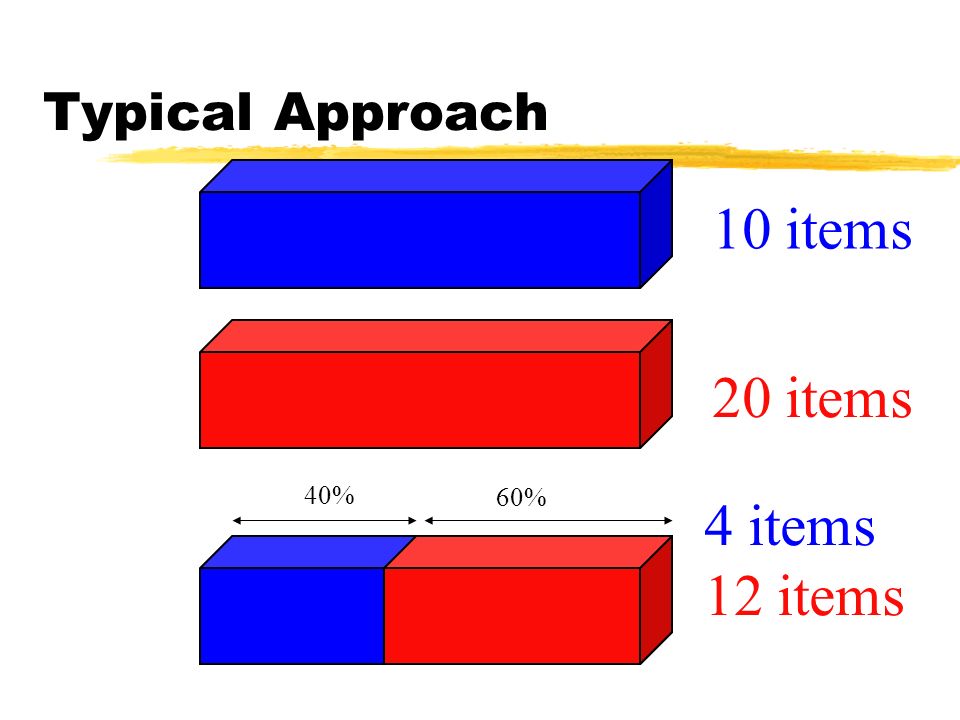 Typical Approach

10 items

20 items

40%

60%

4 items

12 items